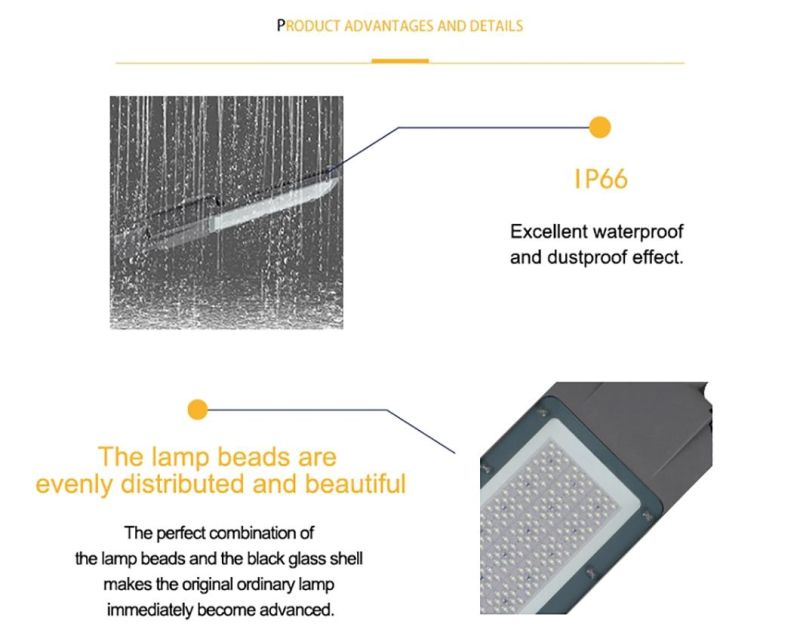 PRODUCT ADVANTAGES AND DETAILS

IP66

Excellent waterproof and dustproof effect.

The lamp beads are evenly distributed and beautiful

The perfect combination of the lamp beads and the black glass shell makes the original ordinary lamp immediately become advanced.